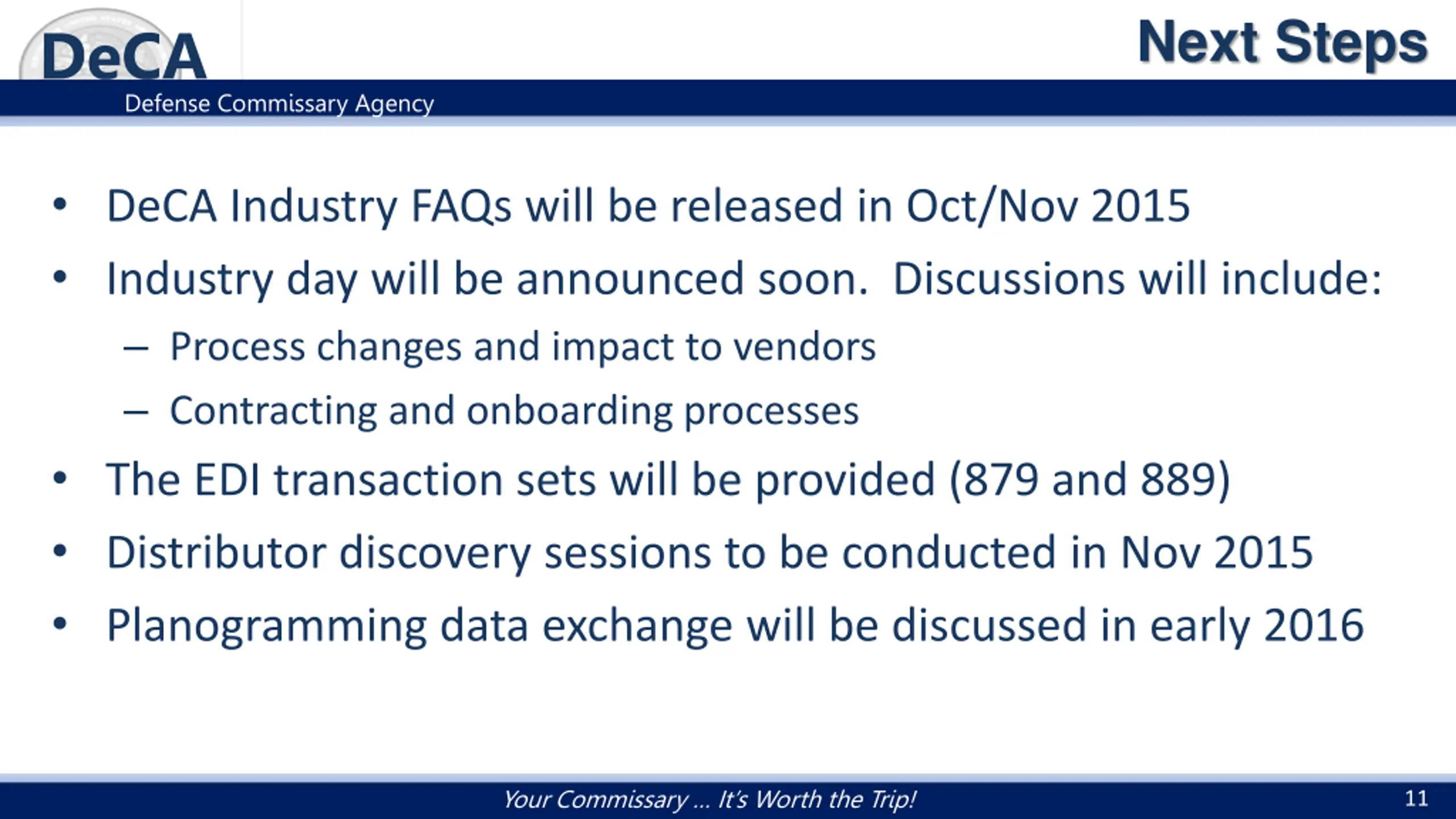 DeCA
Defense Commissary Agency

Next Steps

• DeCA Industry FAQs will be released in Oct/Nov 2015
• Industry day will be announced soon. Discussions will include:
– Process changes and impact to vendors
– Contracting and onboarding processes
• The EDI transaction sets will be provided (879 and 889)
• Distributor discovery sessions to be conducted in Nov 2015
• Planogramming data exchange will be discussed in early 2016

Your Commissary ... It's Worth the Trip!
11